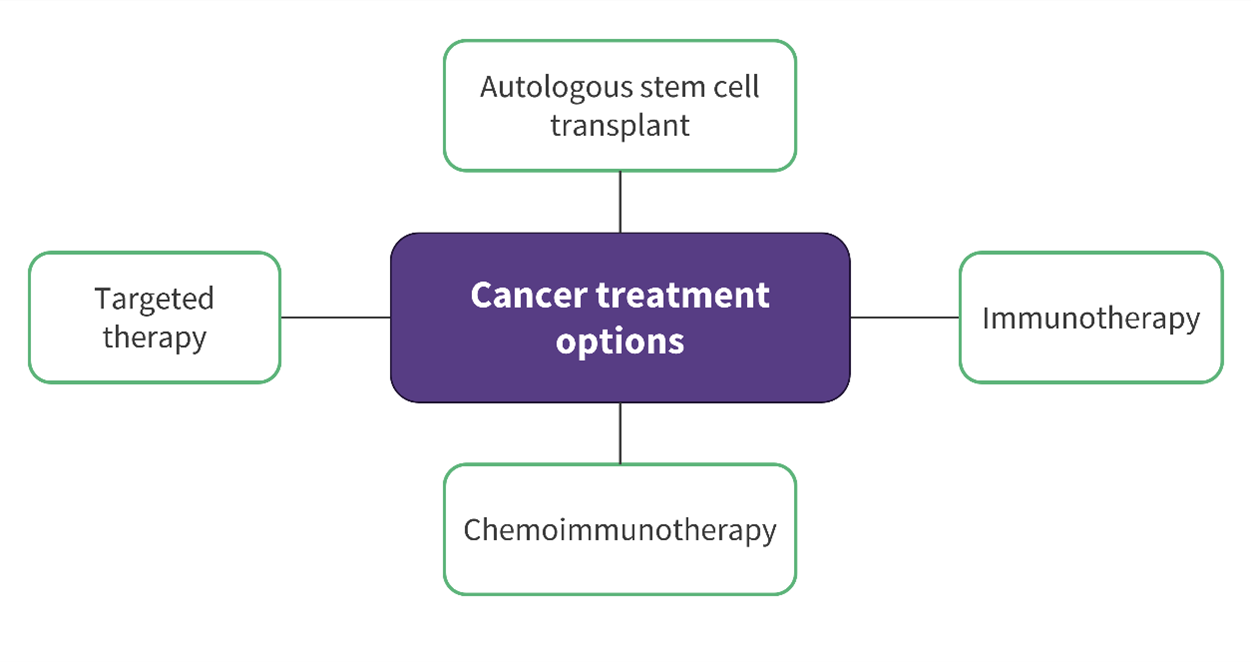 Autologous stem cell transplant

Targeted therapy

Cancer treatment options

Immunotherapy

Chemoimmunotherapy